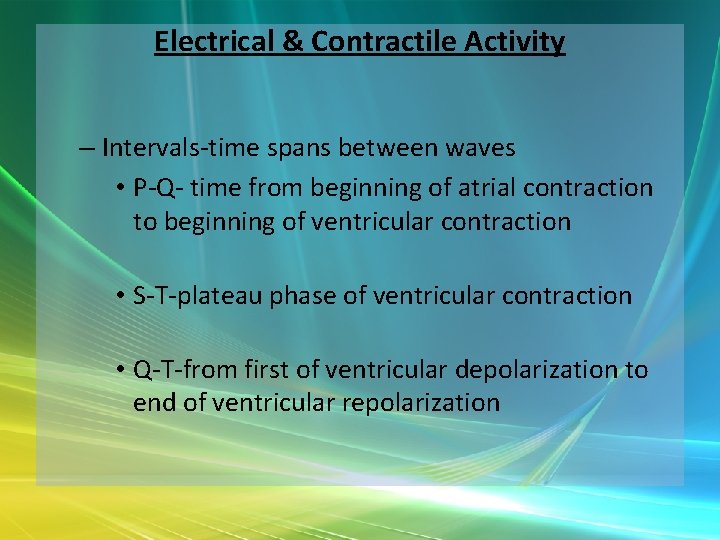 Electrical & Contractile Activity

– Intervals-time spans between waves

• P-Q- time from beginning of atrial contraction to beginning of ventricular contraction

• S-T-plateau phase of ventricular contraction

• Q-T-from first of ventricular depolarization to end of ventricular repolarization